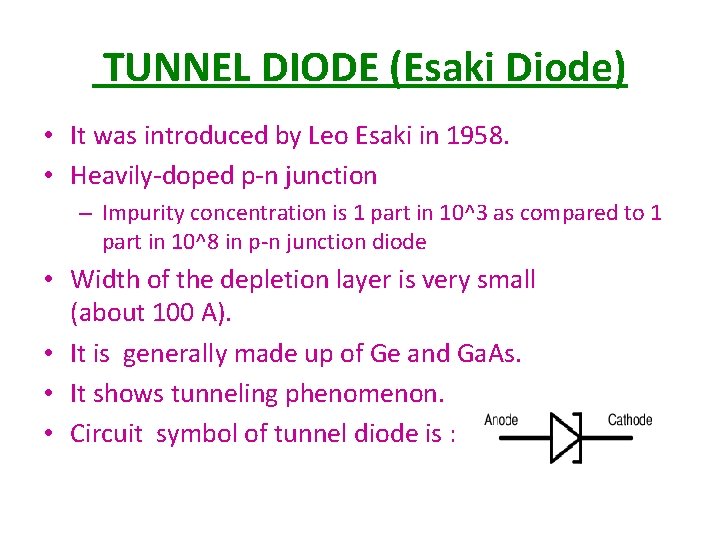 TUNNEL DIODE (Esaki Diode)

• It was introduced by Leo Esaki in 1958.
• Heavily-doped p-n junction
– Impurity concentration is 1 part in 10^3 as compared to 1 part in 10^8 in p-n junction diode
• Width of the depletion layer is very small (about 100 A).
• It is generally made up of Ge and GaAs.
• It shows tunneling phenomenon.
• Circuit symbol of tunnel diode is :

Anode Cathode